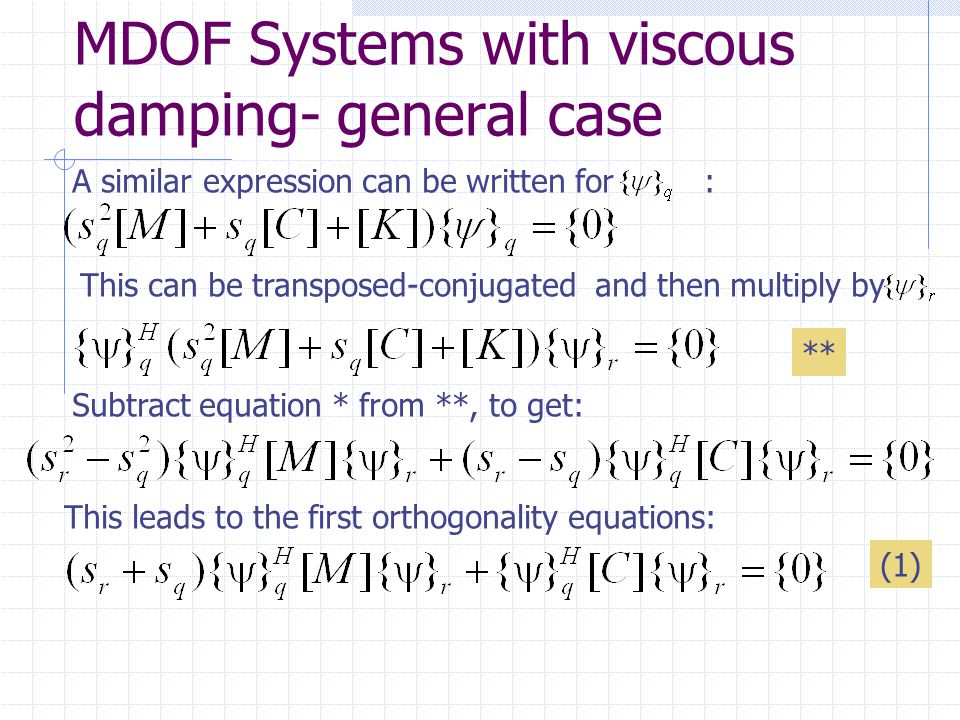 MDOF Systems with viscous damping- general case

A similar expression can be written for $\{\psi\}_q$ :

$(s_q^2[M]+s_q[C]+[K])\{\psi\}_q=\{0\}$

This can be transposed-conjugated and then multiply by $\{\psi\}_r$

$\{\psi\}_q^H(s_q^2[M]+s_q[C]+[K])\{\psi\}_r=\{0\}$ **

Subtract equation * from **, to get:

$(s_r^2-s_q^2)\{\psi\}_q^H[M]\{\psi\}_r+(s_r-s_q)\{\psi\}_q^H[C]\{\psi\}_r=\{0\}$

This leads to the first orthogonality equations:

$(s_r+s_q)\{\psi\}_q^H[M]\{\psi\}_r+\{\psi\}_q^H[C]\{\psi\}_r=\{0\}$ (1)